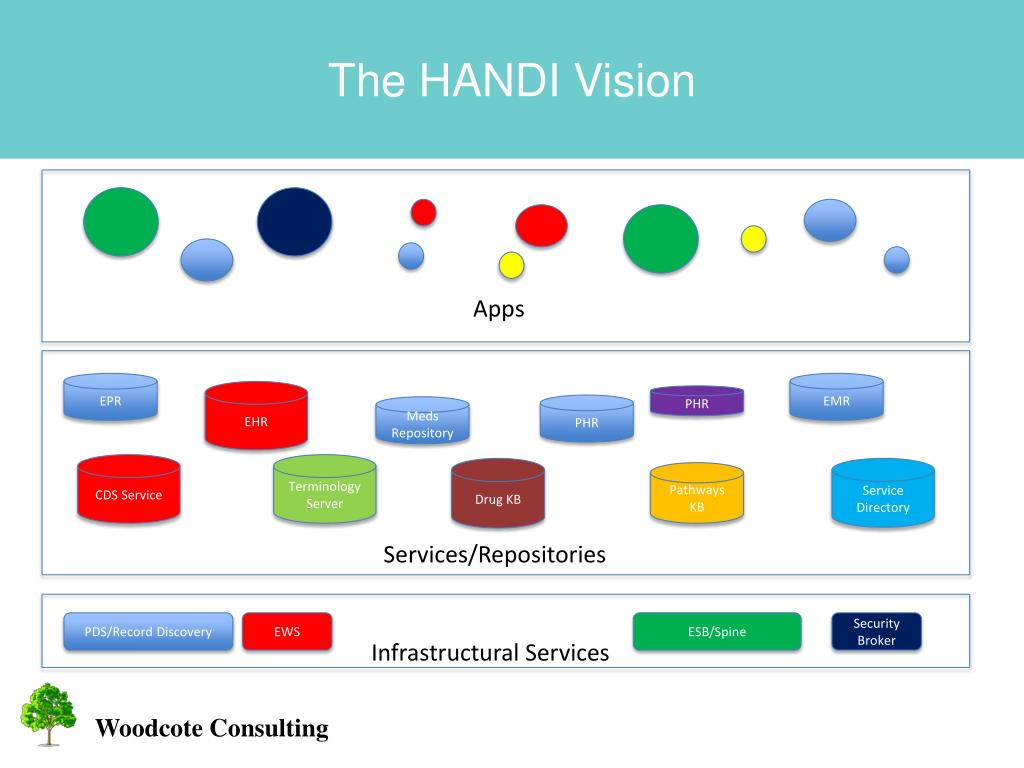 The HANDI Vision

Apps

EPR

EHR

Meds Repository

PHR

PHR

EMR

CDS Service

Terminology Server

Drug KB

Pathways KB

Service Directory

Services/Repositories

PDS/Record Discovery

EWS

ESB/Spine

Security Broker

Infrastructural Services

Woodcote Consulting